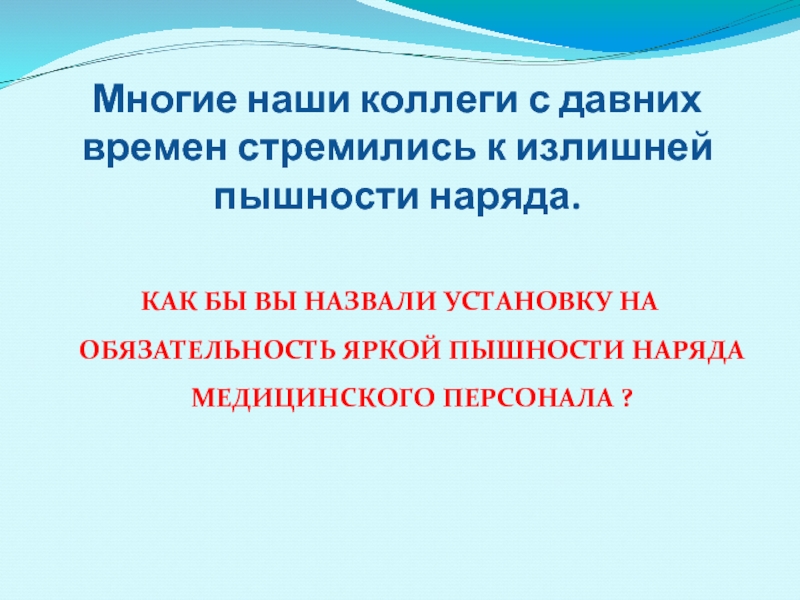 Многие наши коллеги с давних времен стремились к излишней пышности наряда.

КАК БЫ ВЫ НАЗВАЛИ УСТАНОВКУ НА ОБЯЗАТЕЛЬНОСТЬ ЯРКОЙ ПЫШНОСТИ НАРЯДА МЕДИЦИНСКОГО ПЕРСОНАЛА ?